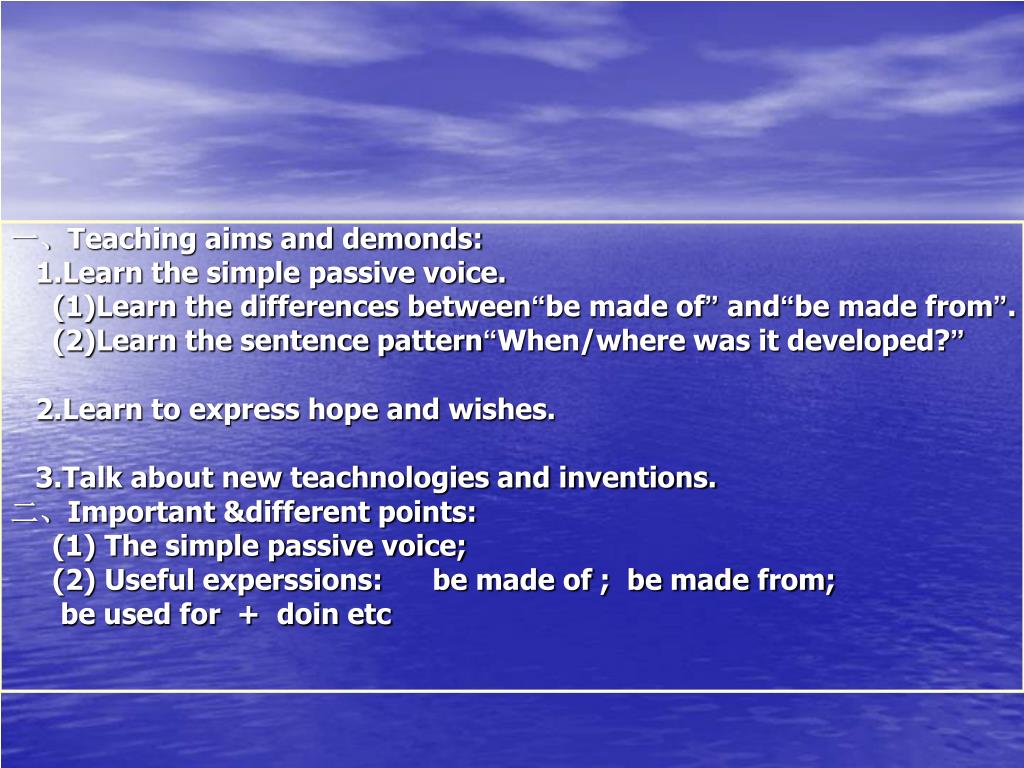 一、Teaching aims and demonds:
1.Learn the simple passive voice.
(1)Learn the differences between“be made of” and“be made from”.
(2)Learn the sentence pattern“When/where was it developed?”

2.Learn to express hope and wishes.

3.Talk about new teachnologies and inventions.
二、Important &different points:
(1) The simple passive voice;
(2) Useful experssions: be made of ; be made from;
be used for + doin etc